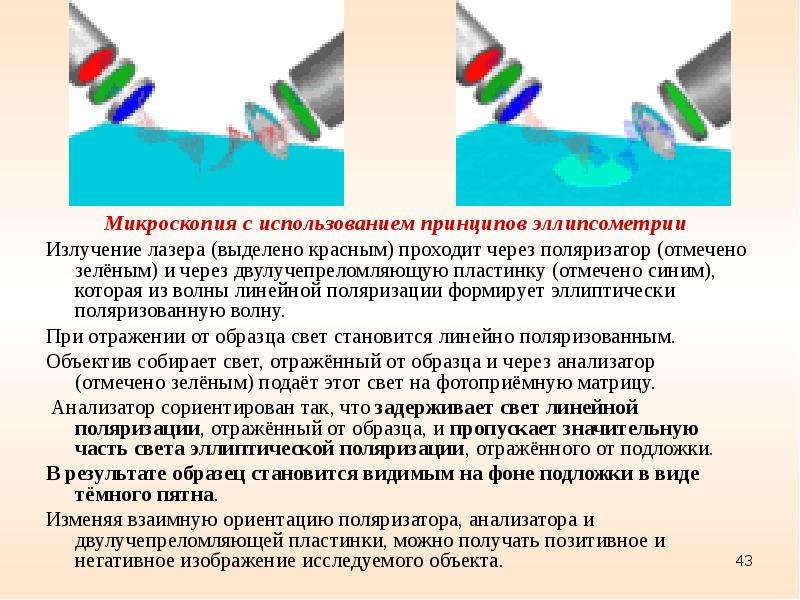 Микроскопия с использованием принципов эллипсометрии

Излучение лазера (выделено красным) проходит через поляризатор (отмечено зелёным) и через двулучепреломляющую пластинку (отмечено синим), которая из волны линейной поляризации формирует эллиптически поляризованную волну.

При отражении от образца свет становится линейно поляризованным.

Объектив собирает свет, отражённый от образца и через анализатор (отмечено зелёным) подаёт этот свет на фотоприёмную матрицу.

Анализатор сориентирован так, что задерживает свет линейной поляризации, отражённый от образца, и пропускает значительную часть света эллиптической поляризации, отражённого от подложки.

В результате образец становится видимым на фоне подложки в виде тёмного пятна.

Изменяя взаимную ориентацию поляризатора, анализатора и двулучепреломляющей пластинки, можно получать позитивное и негативное изображение исследуемого объекта.

43